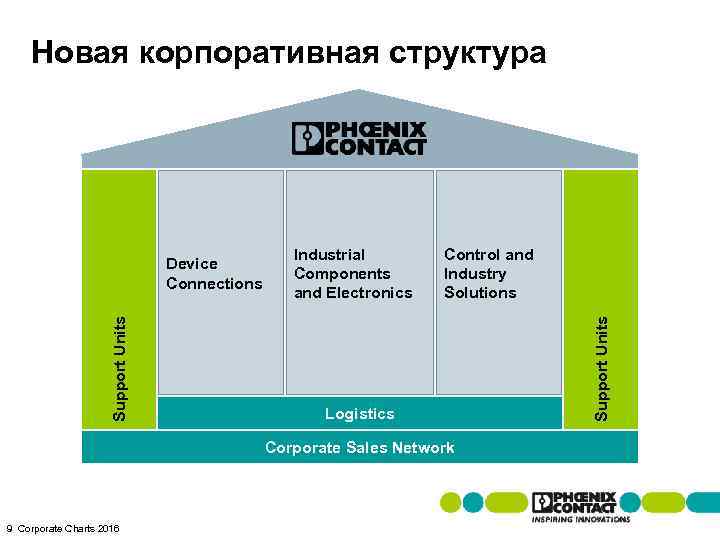 Новая корпоративная структура

PHŒNIX CONTACT

Support Units

Device Connections

Industrial Components and Electronics

Control and Industry Solutions

Support Units

Logistics

Corporate Sales Network

PHŒNIX CONTACT
INSPIRING INNOVATIONS

9 Corporate Charts 2016